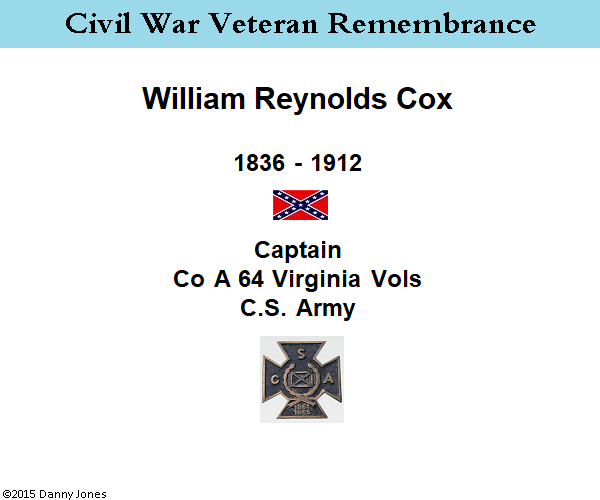 Civil War Veteran Remembrance

William Reynolds Cox

1836 - 1912

Captain
Co A 64 Virginia Vols
C.S. Army

S
C A
1861
1865

©2015 Danny Jones